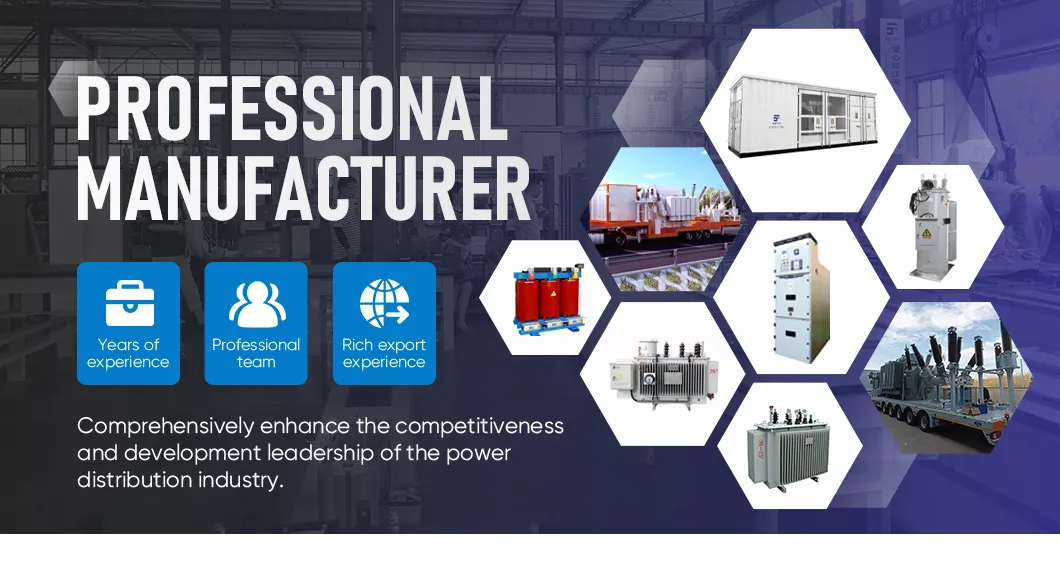 PROFESSIONAL MANUFACTURER

Years of experience

Professional team

Rich export experience

Comprehensively enhance the competitiveness and development leadership of the power distribution industry.